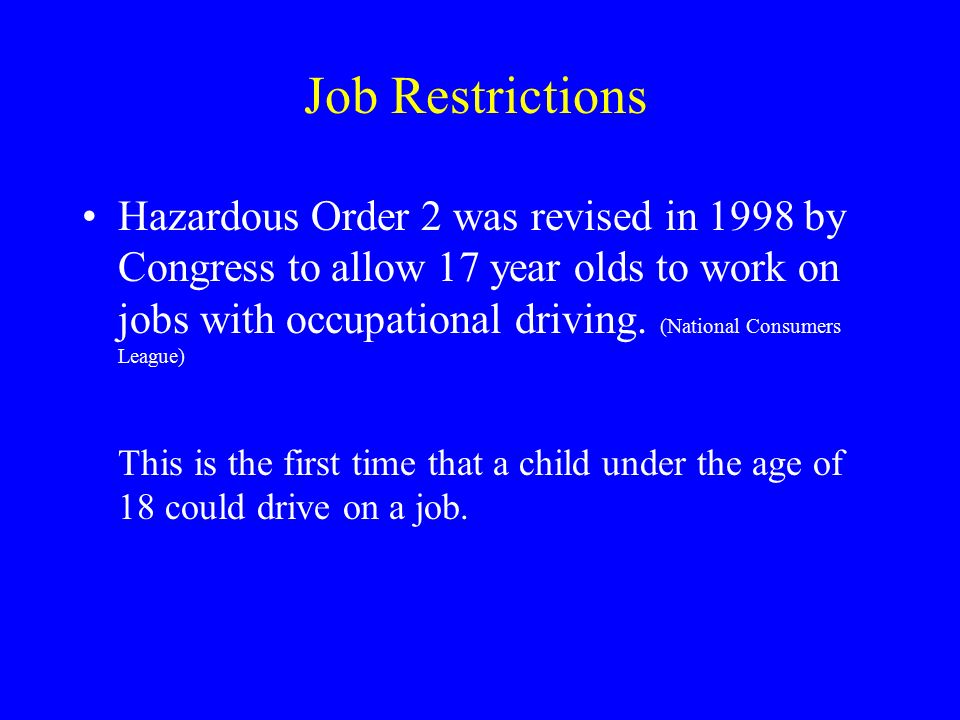 Job Restrictions

• Hazardous Order 2 was revised in 1998 by Congress to allow 17 year olds to work on jobs with occupational driving. (National Consumers League)

This is the first time that a child under the age of 18 could drive on a job.